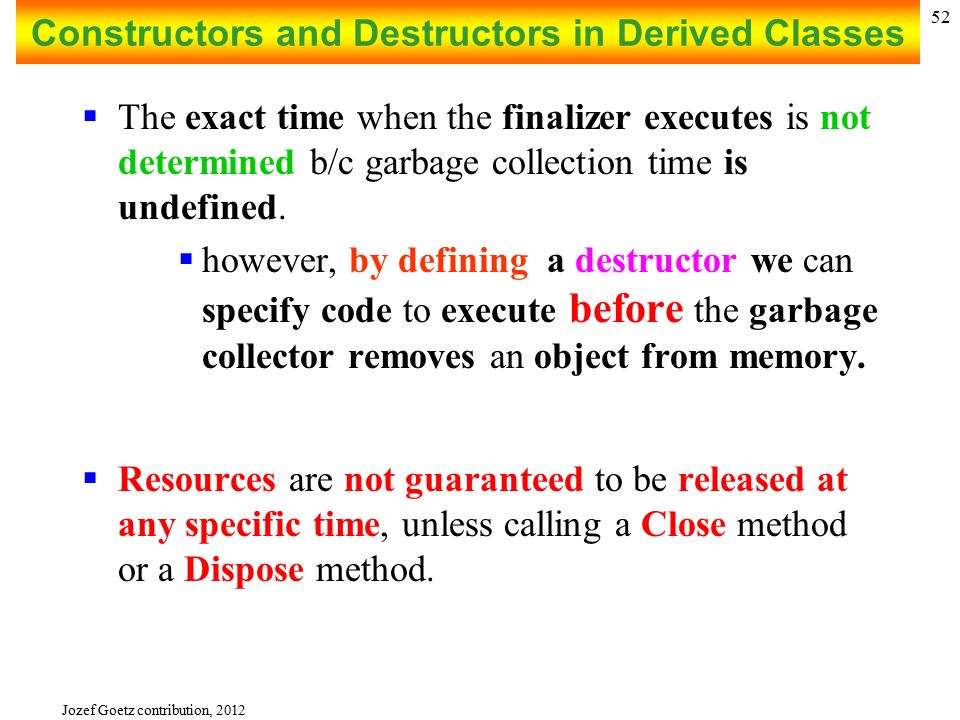 Constructors and Destructors in Derived Classes

52

▪ The exact time when the finalizer executes is not determined b/c garbage collection time is undefined.

▪ however, by defining a destructor we can specify code to execute before the garbage collector removes an object from memory.

▪ Resources are not guaranteed to be released at any specific time, unless calling a Close method or a Dispose method.

Jozef Goetz contribution, 2012